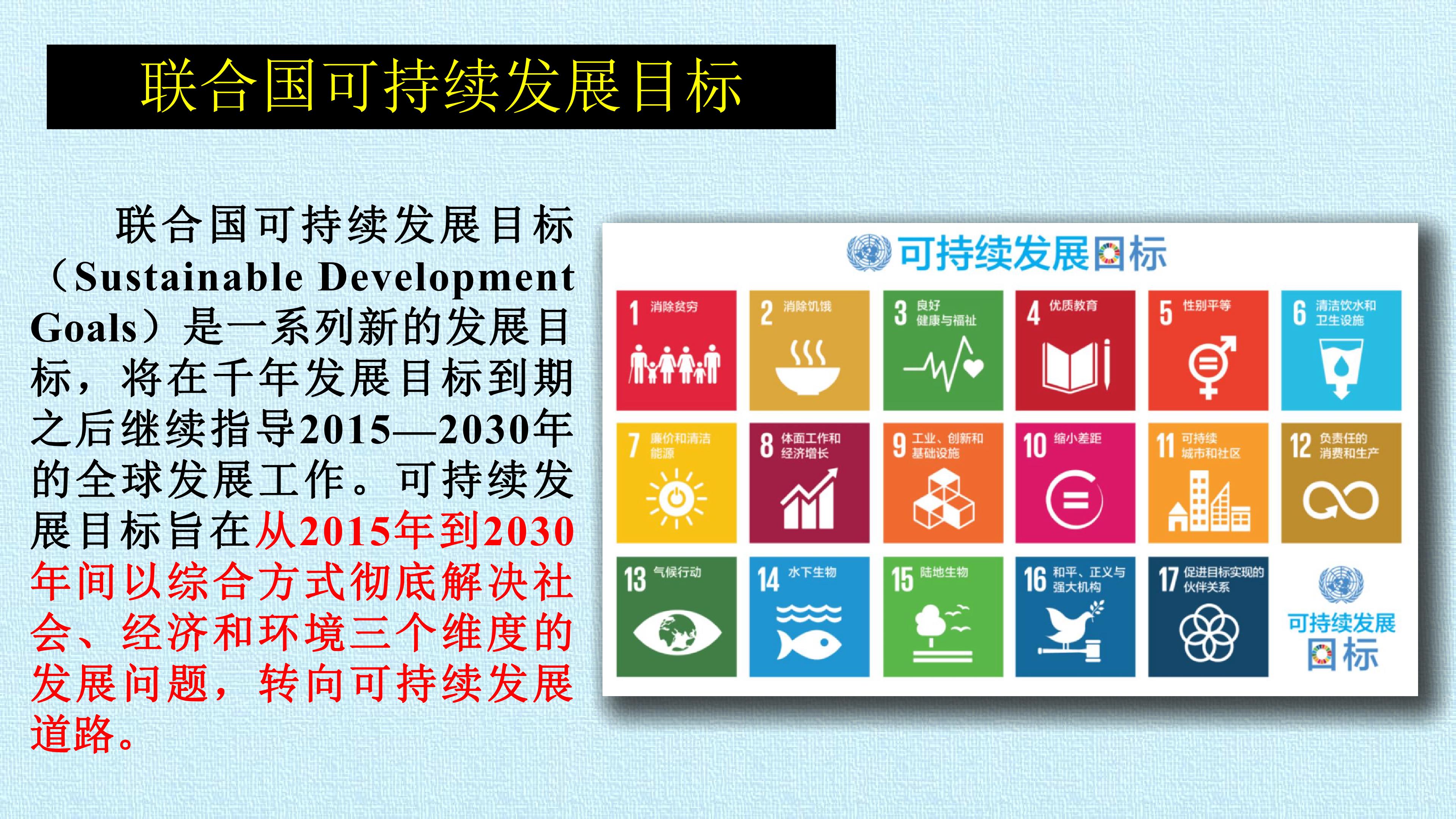 联合国可持续发展目标

联合国可持续发展目标（Sustainable Development Goals）是一系列新的发展目标，将在千年发展目标到期之后继续指导2015—2030年的全球发展工作。可持续发展目标旨在从2015年到2030年间以综合方式彻底解决社会、经济和环境三个维度的发展问题，转向可持续发展道路。

可持续发展目标

1 消除贫穷

2 消除饥饿

3 良好健康与福祉

4 优质教育

5 性别平等

6 清洁饮水和卫生设施

7 廉价和清洁能源

8 体面工作和经济增长

9 工业、创新和基础设施

10 缩小差距

11 可持续城市和社区

12 负责任的消费和生产

13 气候行动

14 水下生物

15 陆地生物

16 和平、正义与强大机构

17 促进目标实现的伙伴关系

可持续发展目标